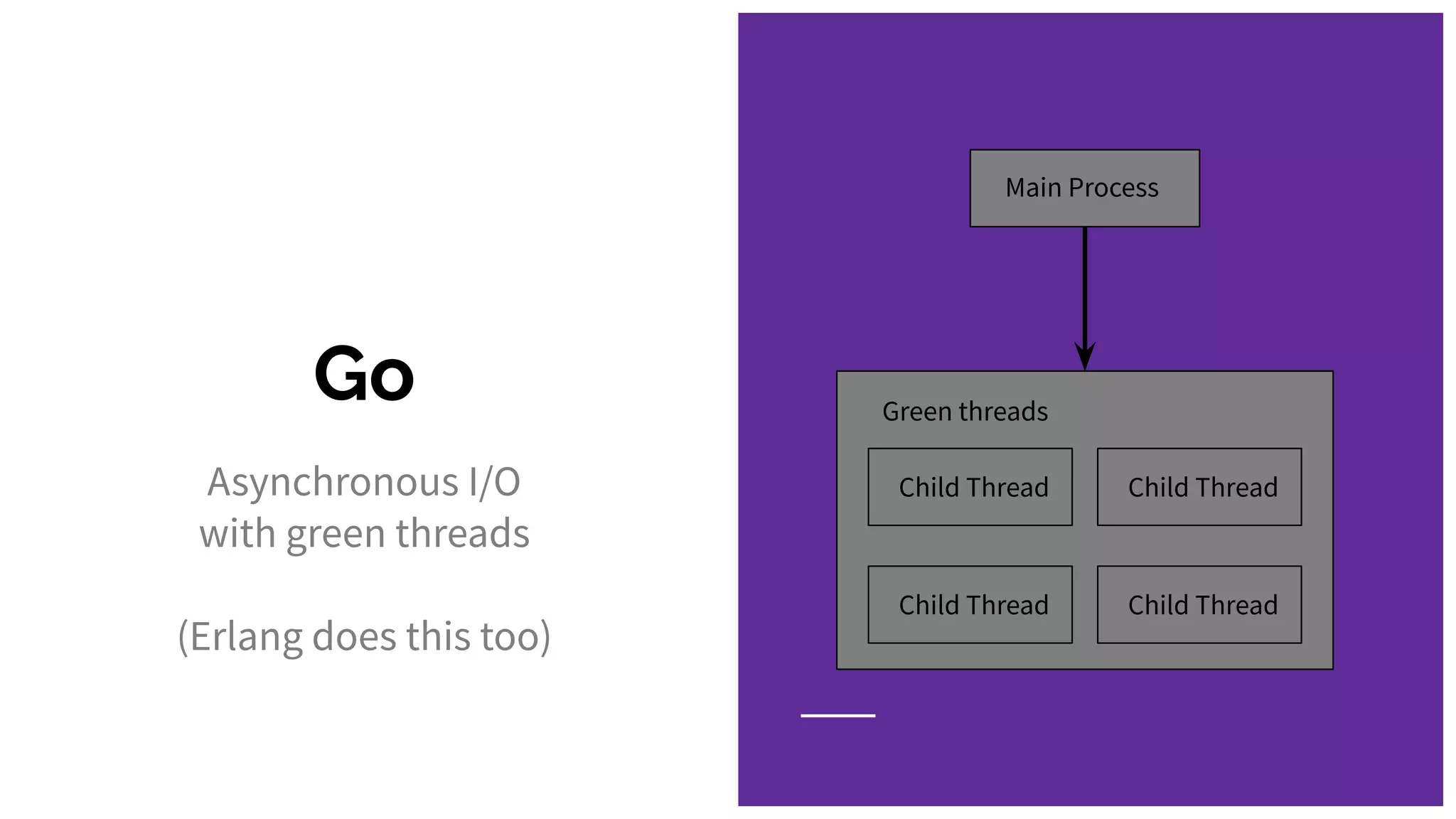 Go

Asynchronous I/O with green threads

(Erlang does this too)

Main Process

Green threads

Child Thread

Child Thread

Child Thread

Child Thread